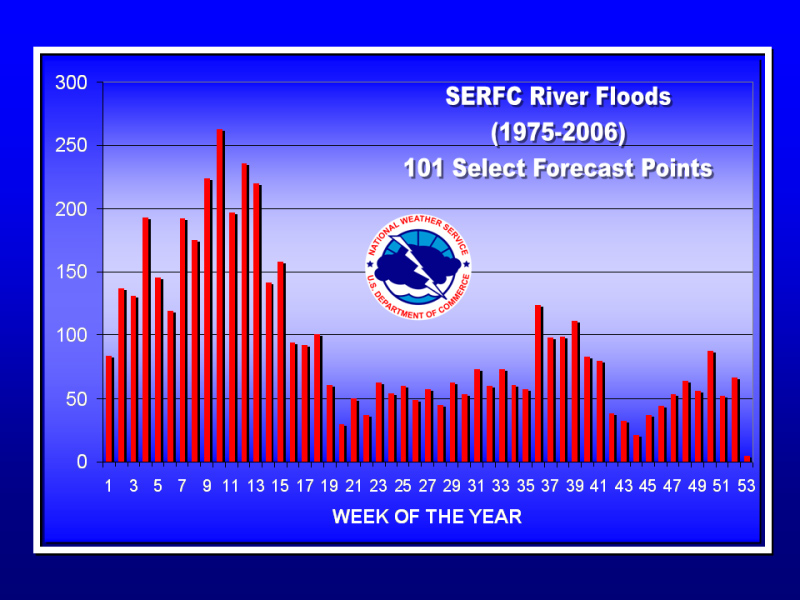 SERFC River Floods
(1975-2006)
101 Select Forecast Points

NATIONAL WEATHER SERVICE
U.S. DEPARTMENT OF COMMERCE

300
250
200
150
100
50
0

1 3 5 7 9 11 13 15 17 19 21 23 25 27 29 31 33 35 37 39 41 43 45 47 49 51 53

WEEK OF THE YEAR